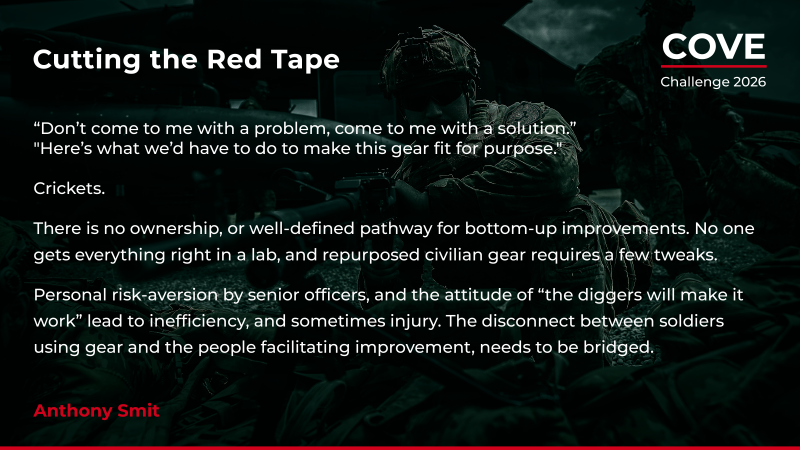 Cutting the Red Tape

COVE
Challenge 2026

"Don't come to me with a problem, come to me with a solution."
"Here's what we'd have to do to make this gear fit for purpose."

Crickets.

There is no ownership, or well-defined pathway for bottom-up improvements. No one gets everything right in a lab, and repurposed civilian gear requires a few tweaks.

Personal risk-aversion by senior officers, and the attitude of "the diggers will make it work" lead to inefficiency, and sometimes injury. The disconnect between soldiers using gear and the people facilitating improvement, needs to be bridged.

Anthony Smit